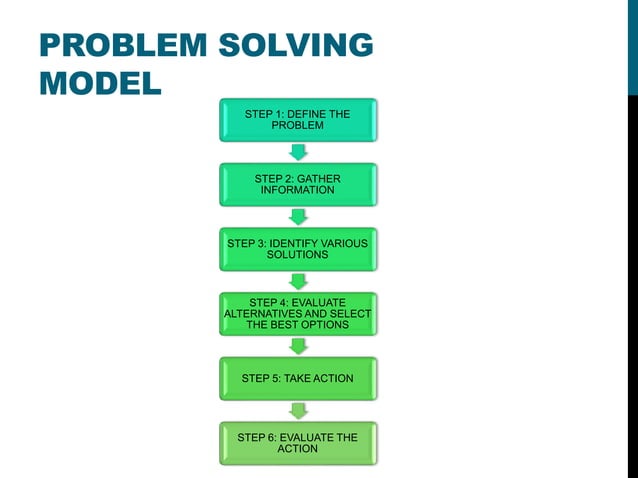 PROBLEM SOLVING MODEL

STEP 1: DEFINE THE PROBLEM

STEP 2: GATHER INFORMATION

STEP 3: IDENTIFY VARIOUS SOLUTIONS

STEP 4: EVALUATE ALTERNATIVES AND SELECT THE BEST OPTIONS

STEP 5: TAKE ACTION

STEP 6: EVALUATE THE ACTION